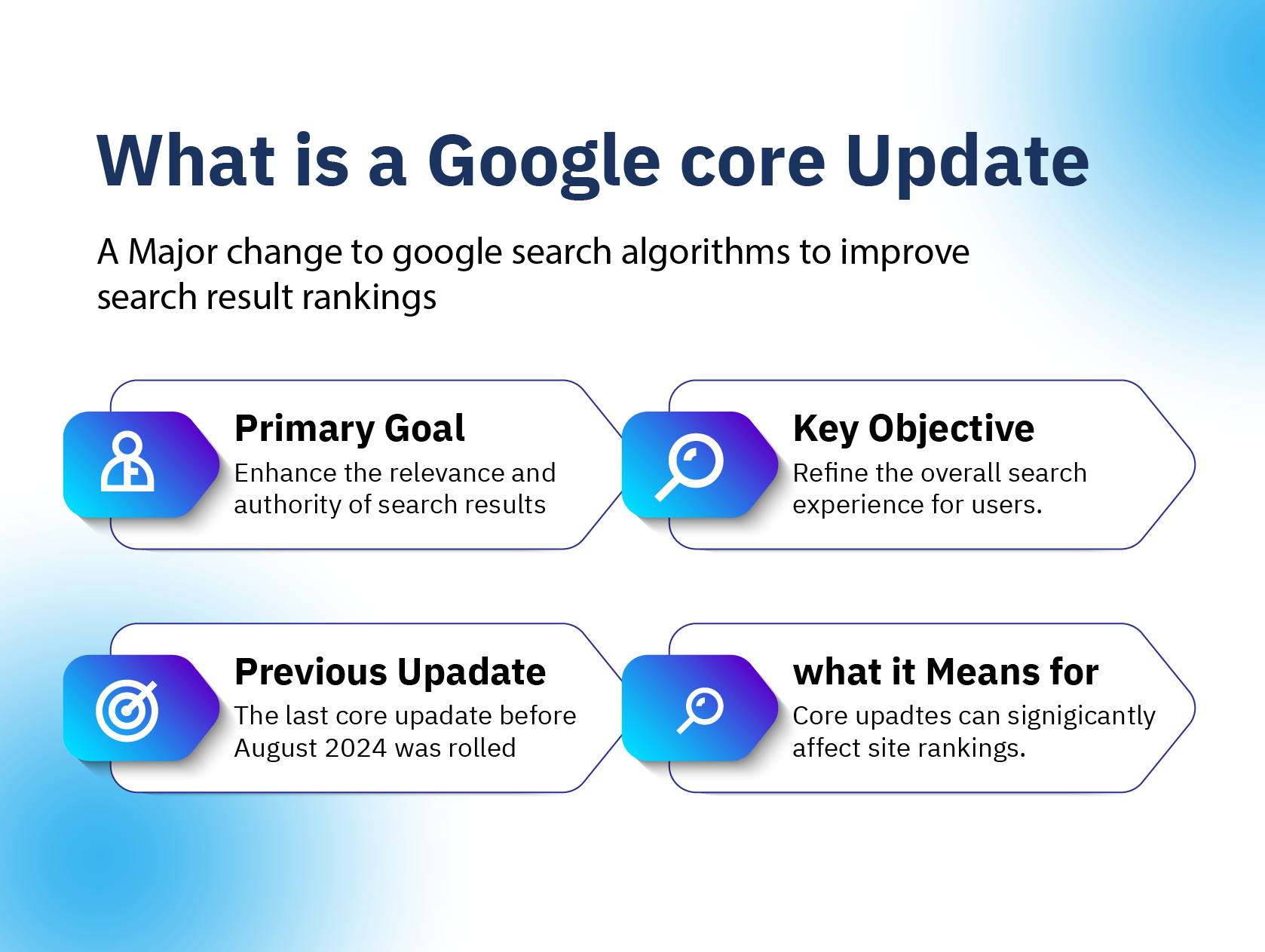 What is a Google core Update

A Major change to google search algorithms to improve search result rankings

Primary Goal
Enhance the relevance and authority of search results

Key Objective
Refine the overall search experience for users.

Previous Upadate
The last core upadate before August 2024 was rolled

what it Means for
Core upadtes can signigicantly affect site rankings.